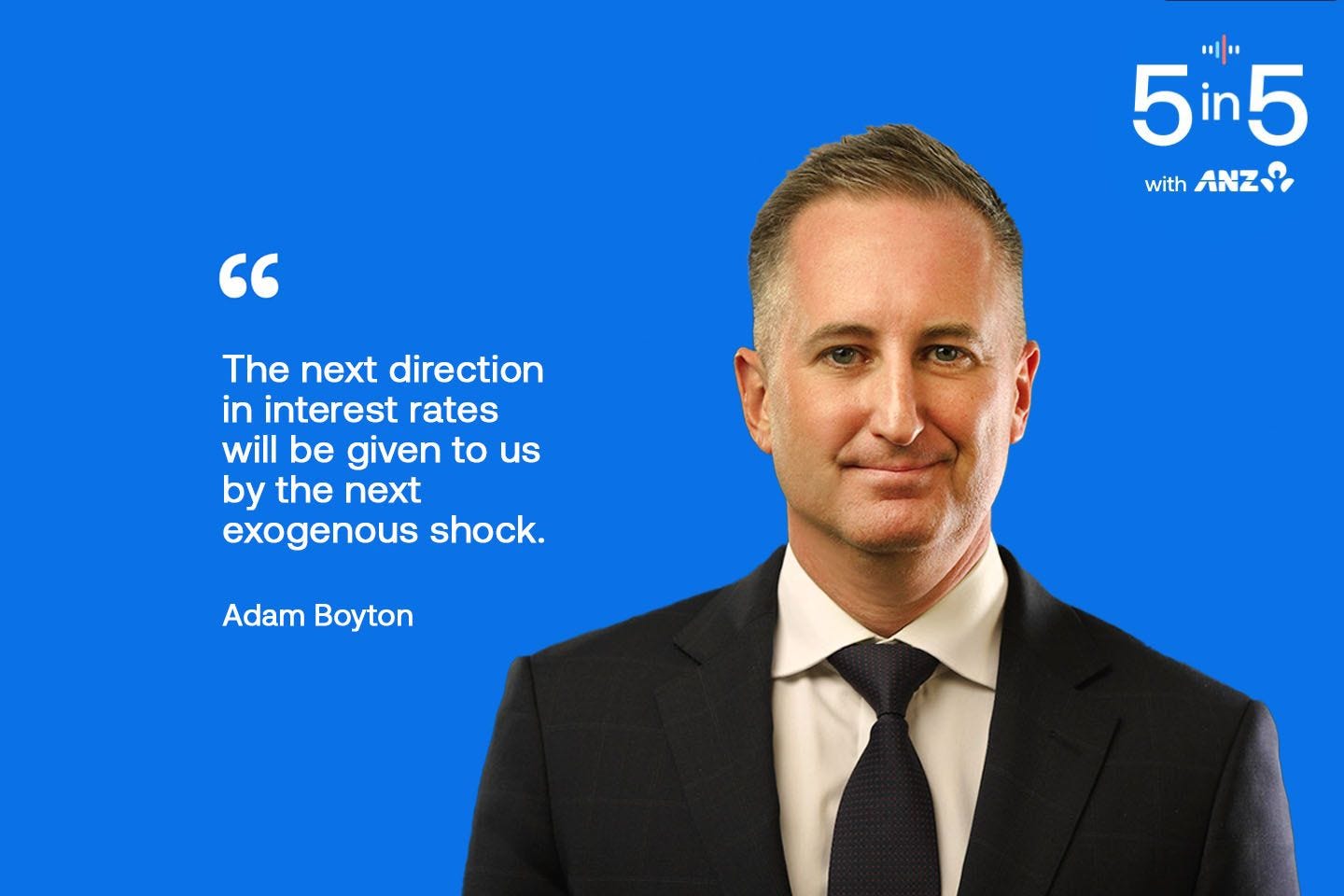 5 in 5
with ANZ

“

The next direction in interest rates will be given to us by the next exogenous shock.

Adam Boyton